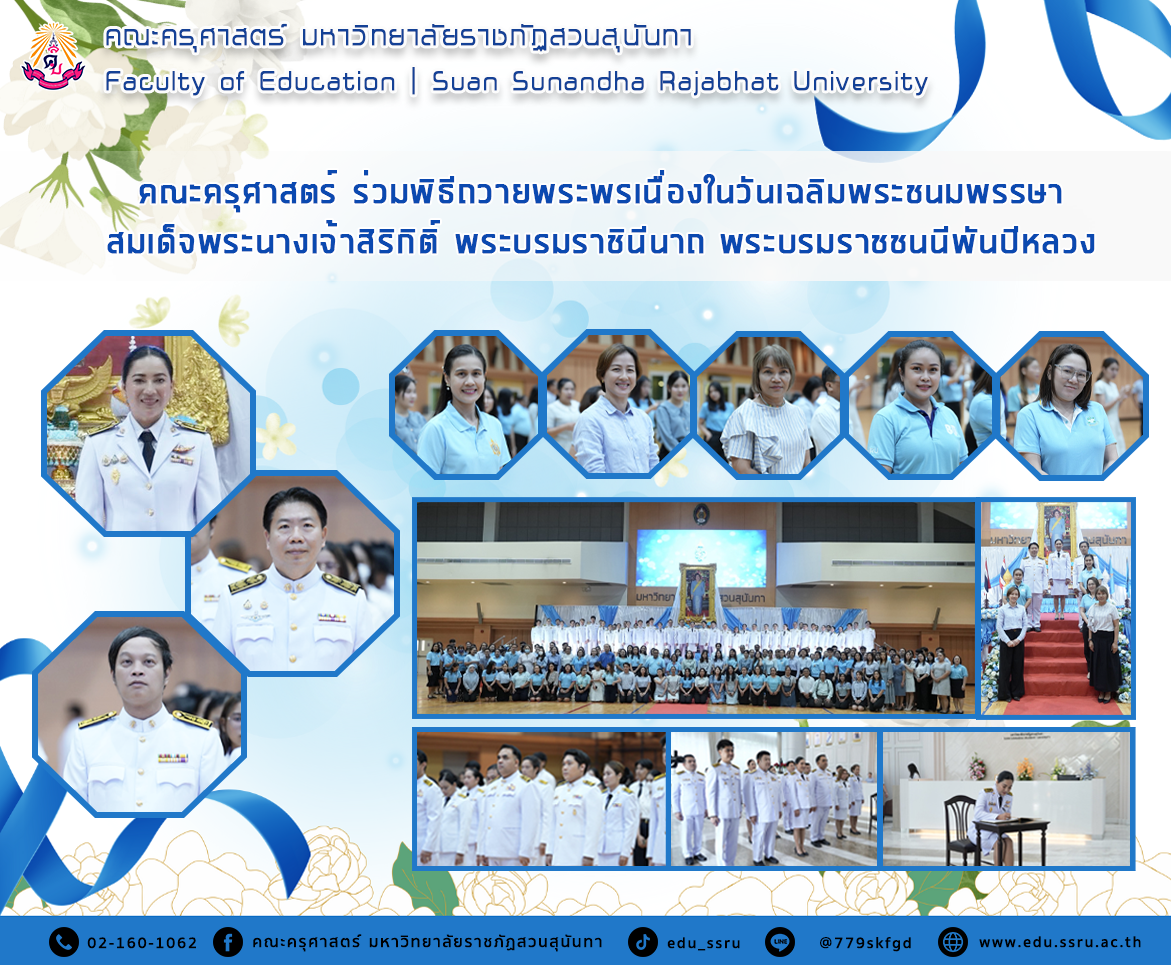 คณะครุศาสตร์ มหาวิทยาลัยราชภัฏสวนสุนันทา
Faculty of Education | Suan Sunandha Rajabhat University

คณะครุศาสตร์ ร่วมพิธีถวายพระพรเนื่องในวันเฉลิมพระชนมพรรษา สมเด็จพระนางเจ้าสิริกิติ์ พระบรมราชินีนาถ พระบรมราชชนนีพันปีหลวง

มหาวิทยาลัยราชภัฏสวนสุนันทา

02-160-1062 คณะครุศาสตร์ มหาวิทยาลัยราชภัฏสวนสุนันทา edu_ssru @779skfgd www.edu.ssru.ac.th